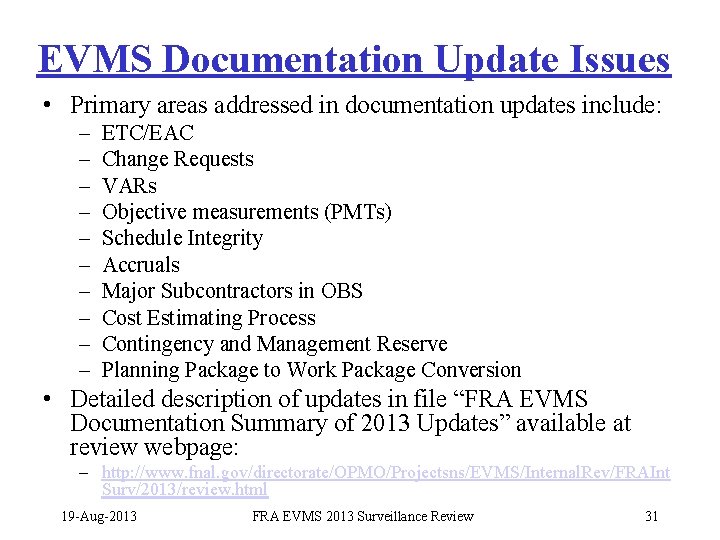 EVMS Documentation Update Issues

• Primary areas addressed in documentation updates include:
– ETC/EAC
– Change Requests
– VARs
– Objective measurements (PMTs)
– Schedule Integrity
– Accruals
– Major Subcontractors in OBS
– Cost Estimating Process
– Contingency and Management Reserve
– Planning Package to Work Package Conversion

• Detailed description of updates in file “FRA EVMS Documentation Summary of 2013 Updates” available at review webpage:
– http://www.fnal.gov/directorate/OPMO/Projectsns/EVMS/InternalRev/FRAIntSurv/2013/review.html

19-Aug-2013 FRA EVMS 2013 Surveillance Review 31